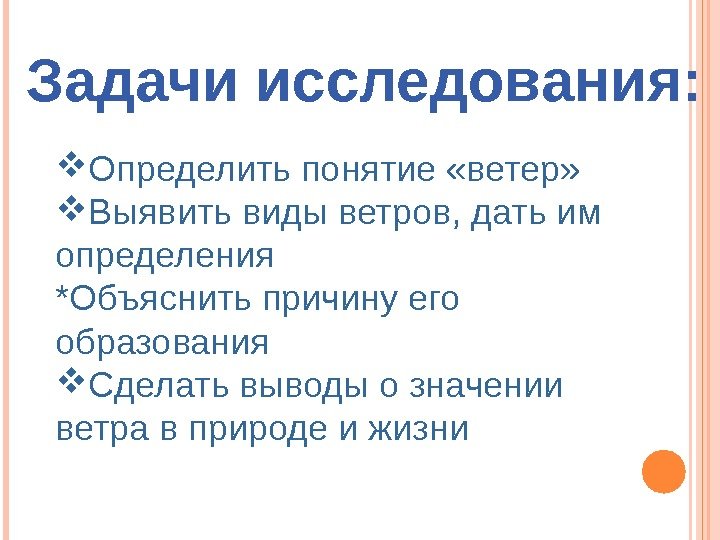 Задачи исследования:

❖Определить понятие «ветер»
❖Выявить виды ветров, дать им определения
*Объяснить причину его образования
❖Сделать выводы о значении ветра в природе и жизни